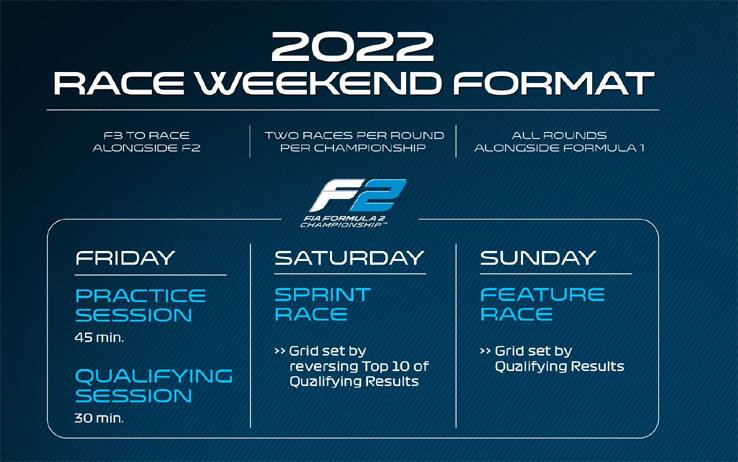 2022
RACE WEEKEND FORMAT

F3 TO RACE ALONGSIDE F2

TWO RACES PER ROUND PER CHAMPIONSHIP

ALL ROUNDS ALONGSIDE FORMULA 1

F2
FIA FORMULA 2 CHAMPIONSHIP™

FRIDAY

PRACTICE SESSION
45 min.

QUALIFYING SESSION
30 min.

SATURDAY

SPRINT RACE

>> Grid set by reversing Top 10 of Qualifying Results

SUNDAY

FEATURE RACE

>> Grid set by Qualifying Results